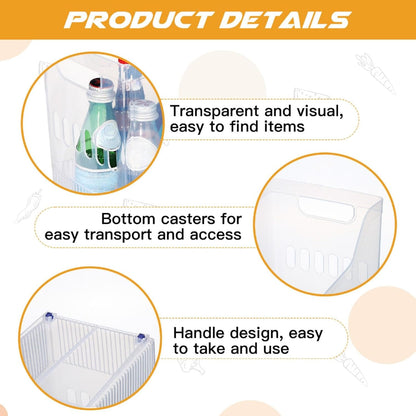 PRODUCT DETAILS

Transparent and visual, easy to find items

Bottom casters for easy transport and access

Handle design, easy to take and use